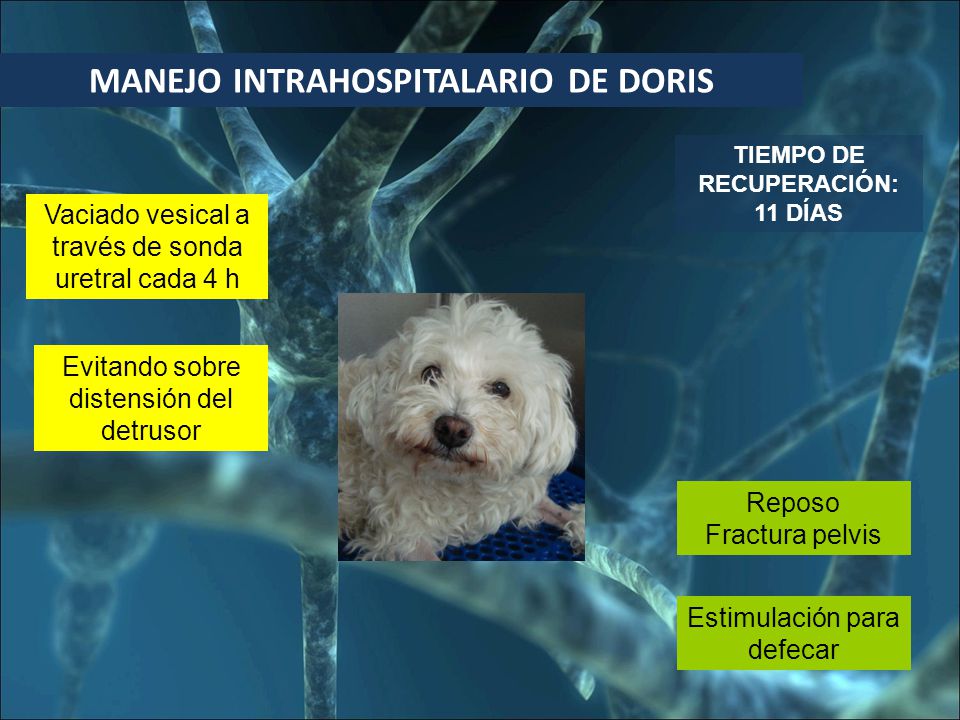 MANEJO INTRAHOSPITALARIO DE DORIS

TIEMPO DE RECUPERACIÓN: 11 DÍAS

Vaciado vesical a través de sonda uretral cada 4 h

Evitando sobre distensión del detrusor

Reposo
Fractura pelvis

Estimulación para defecar